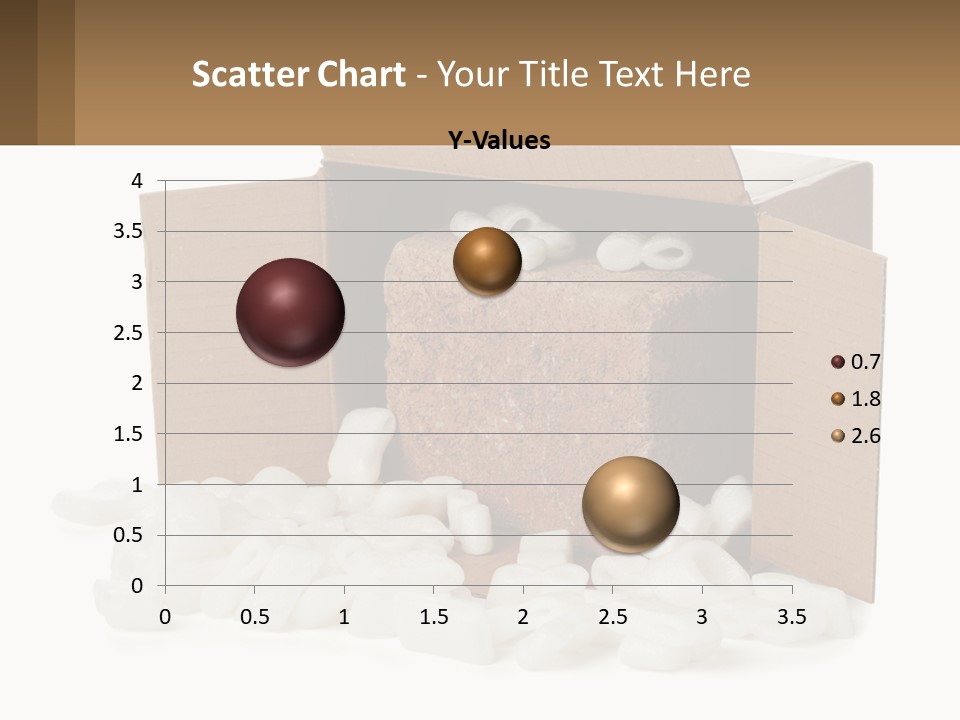 Scatter Chart - Your Title Text Here

Y-Values

4
3.5
3
2.5
2
1.5
1
0.5
0

0 0.5 1 1.5 2 2.5 3 3.5

0.7
1.8
2.6